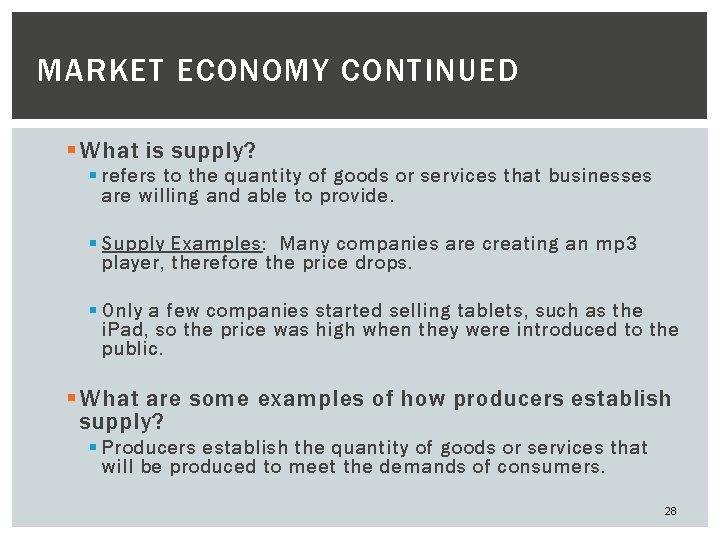 MARKET ECONOMY CONTINUED

What is supply?

refers to the quantity of goods or services that businesses are willing and able to provide.

Supply Examples: Many companies are creating an mp3 player, therefore the price drops.

Only a few companies started selling tablets, such as the iPad, so the price was high when they were introduced to the public.

What are some examples of how producers establish supply?

Producers establish the quantity of goods or services that will be produced to meet the demands of consumers.

28